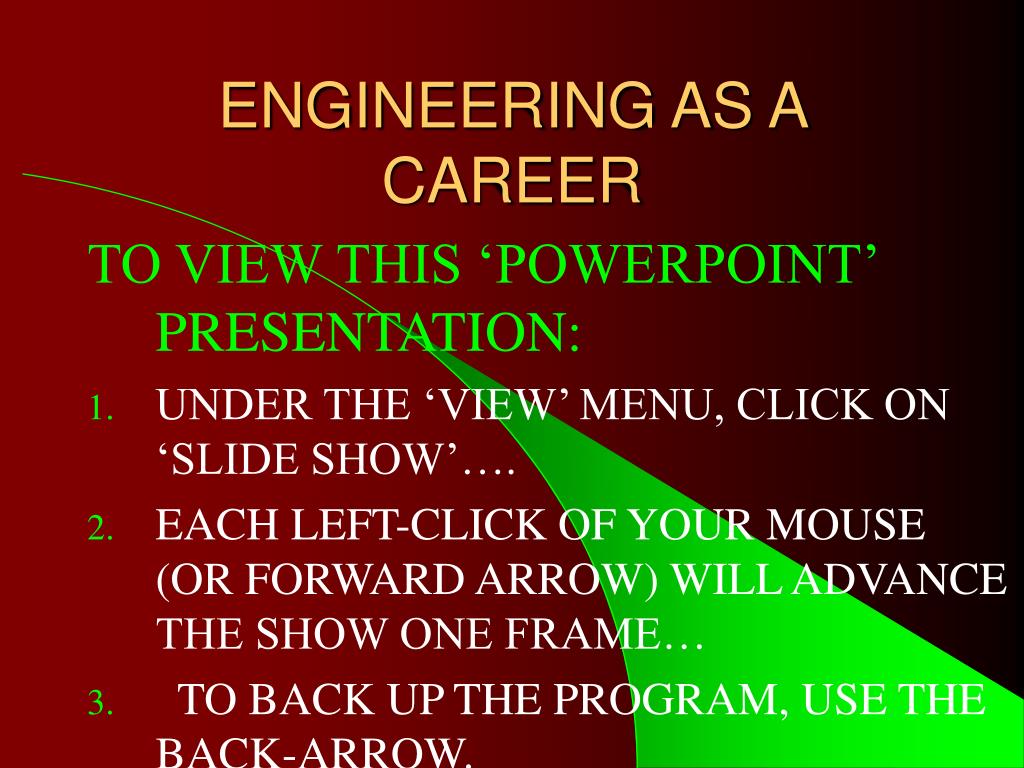 ENGINEERING AS A CAREER

TO VIEW THIS ‘POWERPOINT’ PRESENTATION:

1. UNDER THE ‘VIEW’ MENU, CLICK ON ‘SLIDE SHOW’….

2. EACH LEFT-CLICK OF YOUR MOUSE (OR FORWARD ARROW) WILL ADVANCE THE SHOW ONE FRAME…

3. TO BACK UP THE PROGRAM, USE THE BACK-ARROW.